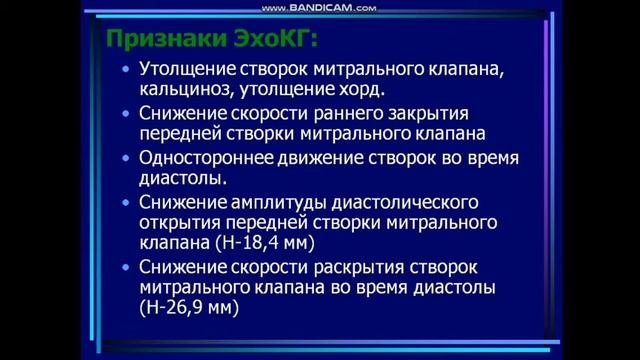 www.BANDICAM.com

Признаки ЭхоКГ:

• Утолщение створок митрального клапана, кальциноз, утолщение хорд.
• Снижение скорости раннего закрытия передней створки митрального клапана
• Одностороннее движение створок во время диастолы.
• Снижение амплитуды диастолического открытия передней створки митрального клапана (Н-18,4 мм)
• Снижение скорости раскрытия створок митрального клапана во время диастолы (Н-26,9 мм)